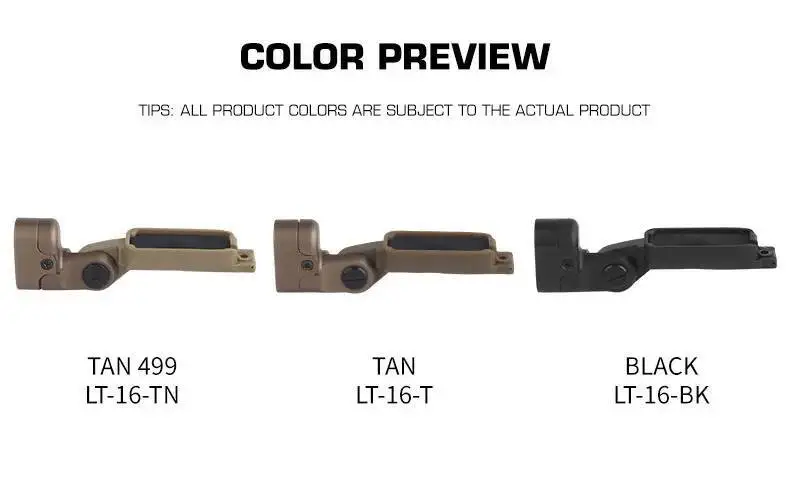 COLOR PREVIEW

TIPS: ALL PRODUCT COLORS ARE SUBJECT TO THE ACTUAL PRODUCT

TAN 499
LT-16-TN

TAN
LT-16-T

BLACK
LT-16-BK